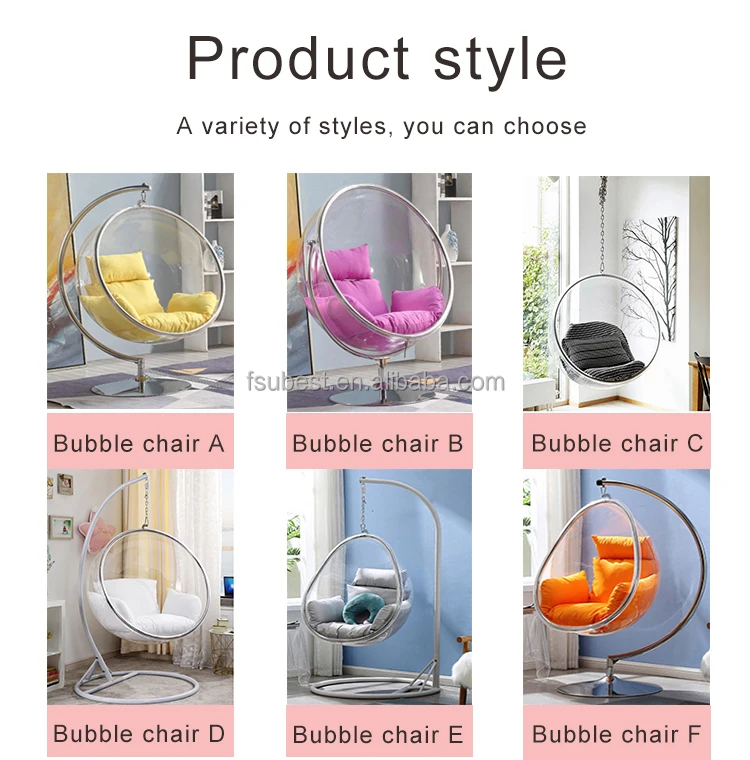 Product style

A variety of styles, you can choose

fsubest.en.alibaba.com

Bubble chair A

Bubble chair B

Bubble chair C

Bubble chair D

Bubble chair E

Bubble chair F